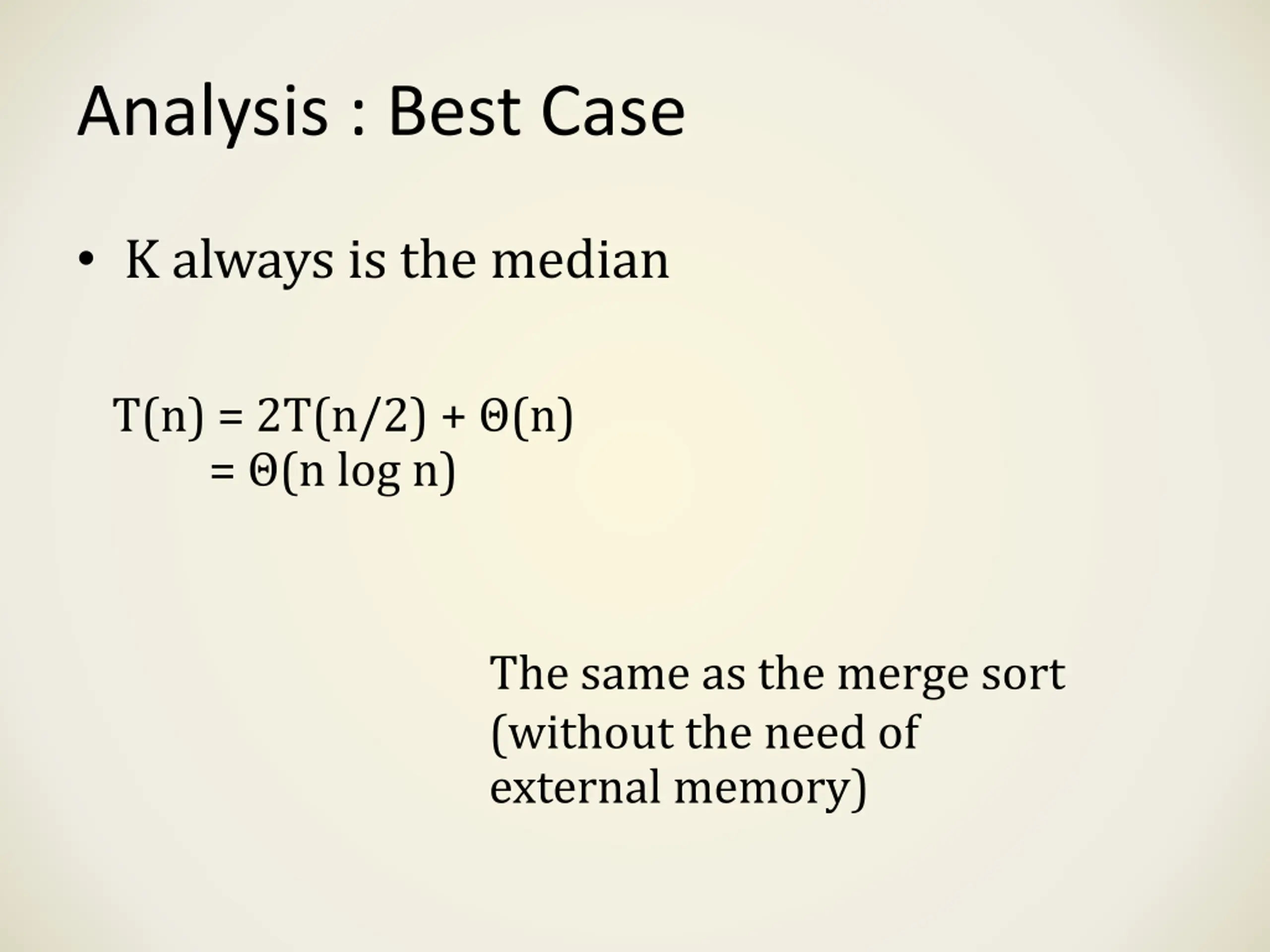 Analysis : Best Case

• K always is the median

$T(n) = 2T(n/2) + \Theta(n)$
$= \Theta(n \log n)$

The same as the merge sort (without the need of external memory)